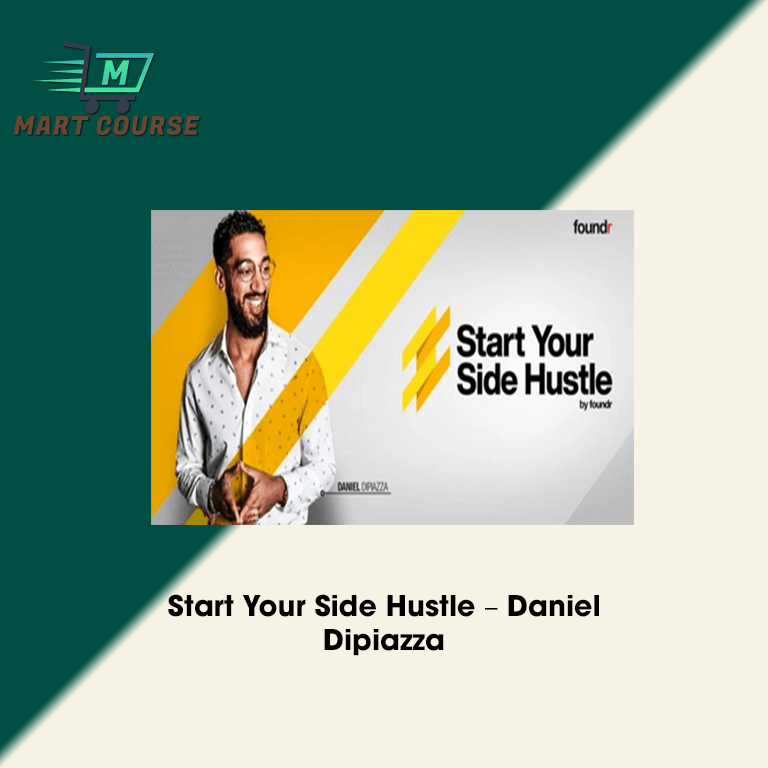 M
MART COURSE

foundr

Start Your Side Hustle
by foundr

DANIEL DIPIAZZA

Start Your Side Hustle – Daniel Dipiazza